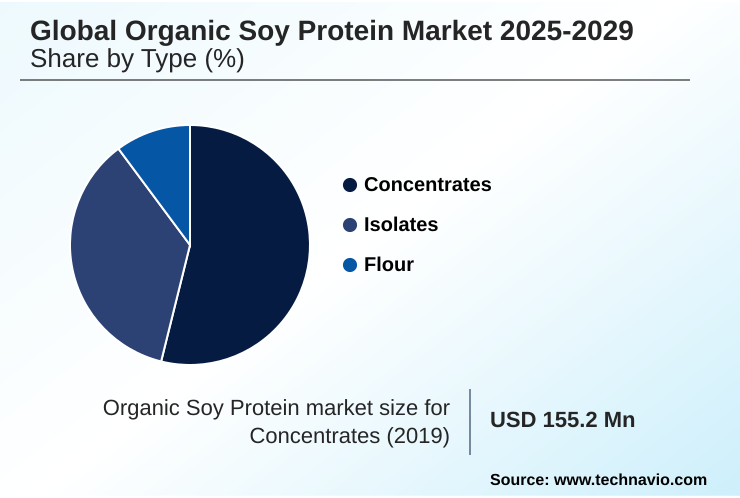 Global Organic Soy Protein Market 2025-2029
Share by Type (%)

Concentrates
Isolates
Flour

Organic Soy Protein market size for Concentrates (2019)

USD 155.2 Mn

Source: www.technavio.com